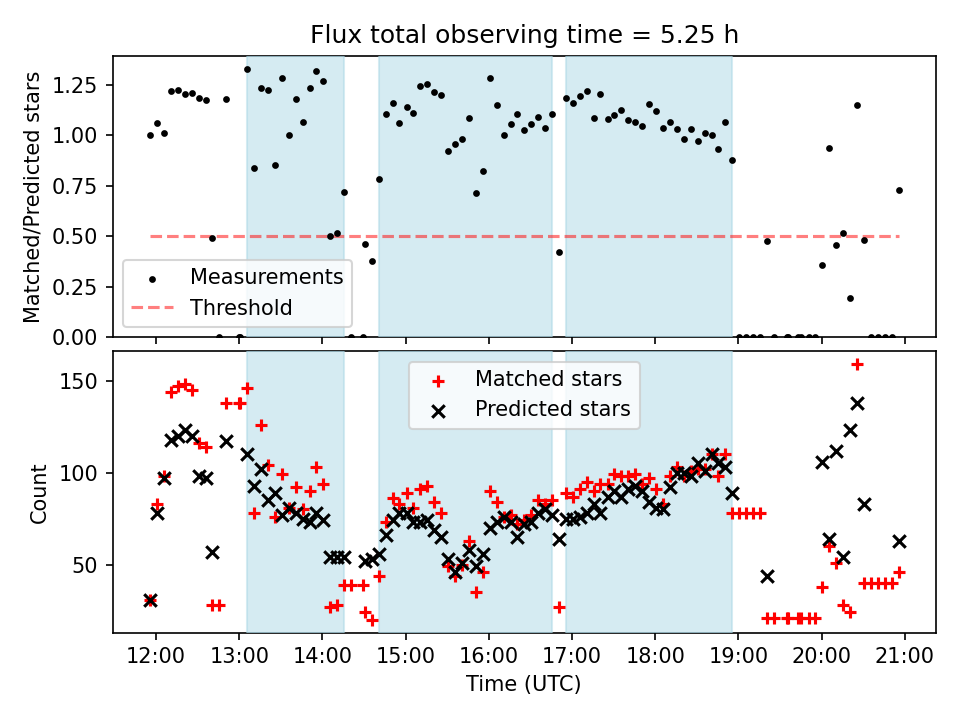 Flux total observing time = 5.25 h

Matched/Predicted stars

1.25
1.00
0.75
0.50
0.25
0.00

Measurements
Threshold

Count

150
100
50

Matched stars
Predicted stars

12:00
13:00
14:00
15:00
16:00
17:00
18:00
19:00
20:00
21:00

Time (UTC)